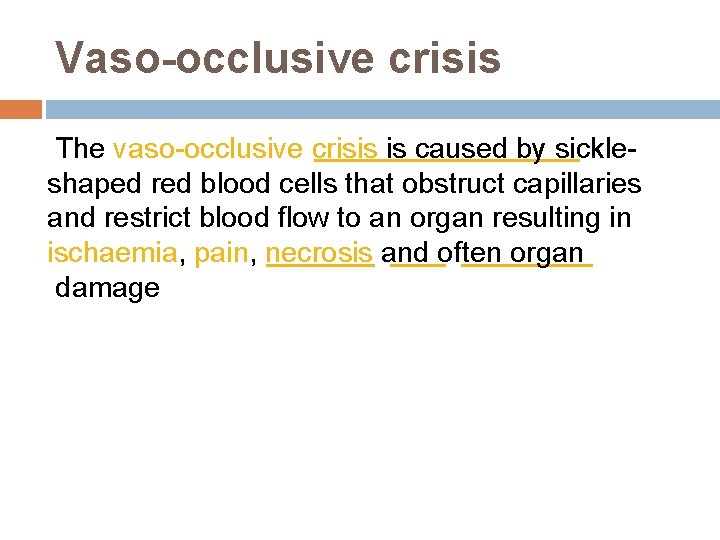 Vaso-occlusive crisis

The vaso-occlusive crisis is caused by sickle-shaped red blood cells that obstruct capillaries and restrict blood flow to an organ resulting in ischaemia, pain, necrosis and often organ damage